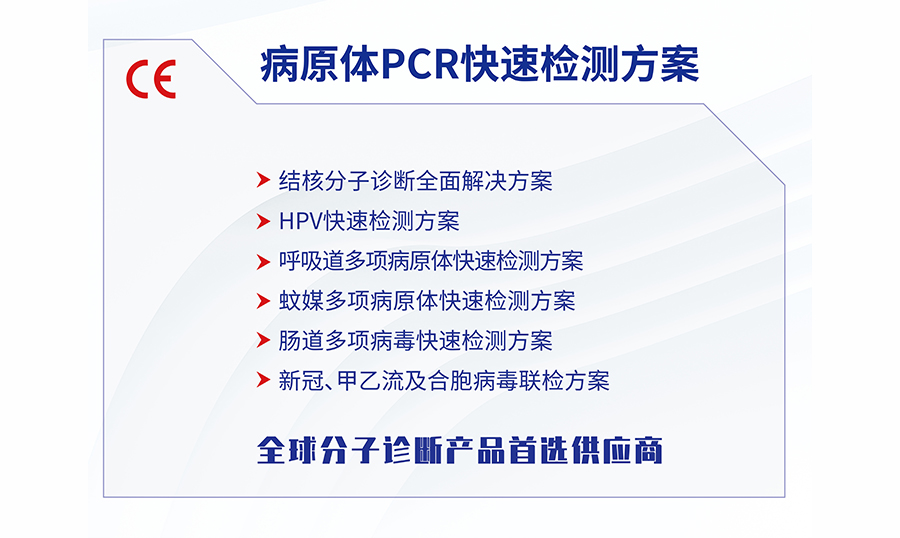 CE

病原体PCR快速检测方案

结核分子诊断全面解决方案
HPV快速检测方案
呼吸道多项病原体快速检测方案
蚊媒多项病原体快速检测方案
肠道多项病毒快速检测方案
新冠、甲乙流及合胞病毒联检方案

全球分子诊断产品首选供应商